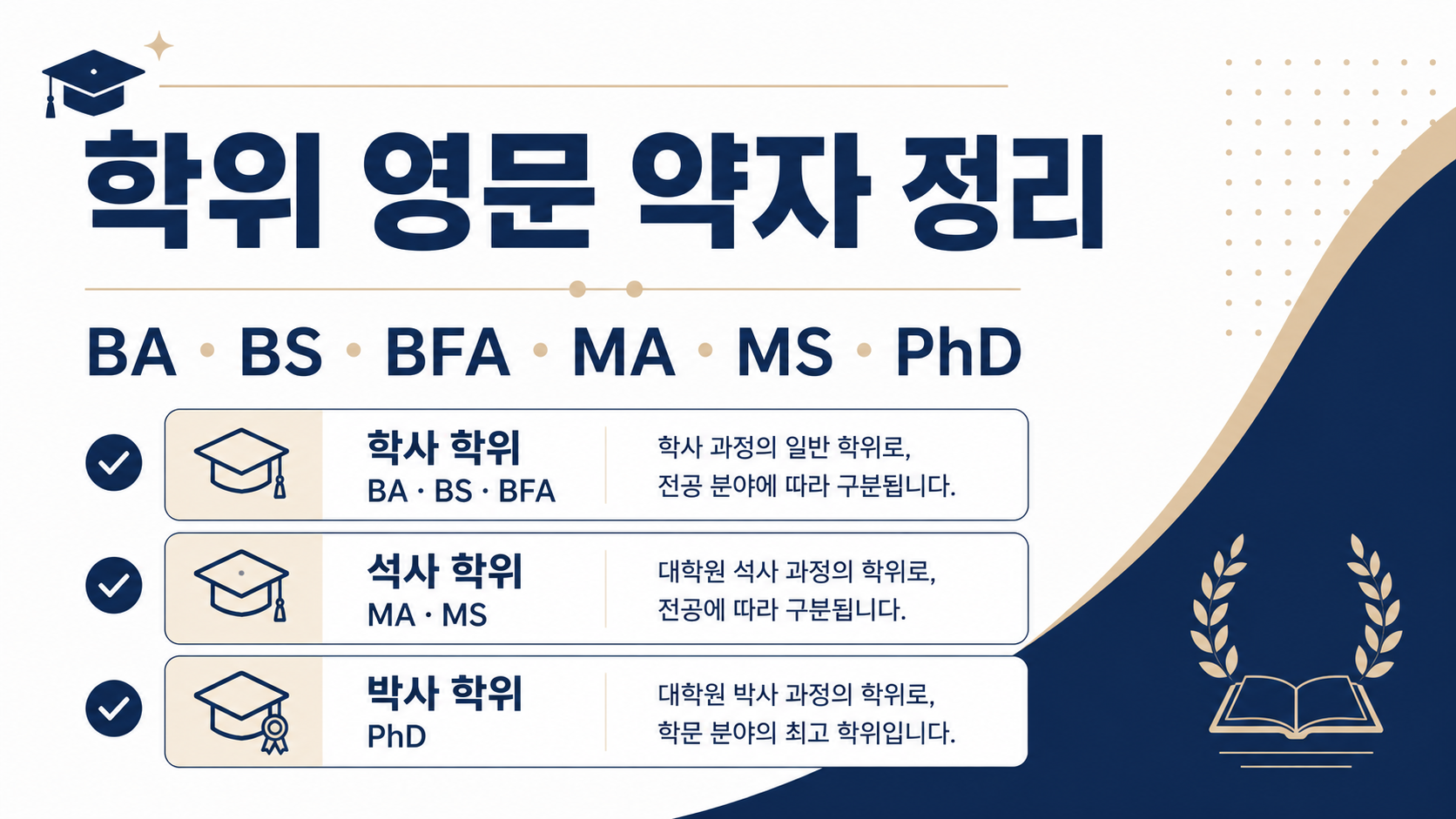 학위 영문 약자 정리

BA · BS · BFA · MA · MS · PhD

학사 학위
BA · BS · BFA
학사 과정의 일반 학위로, 전공 분야에 따라 구분됩니다.

석사 학위
MA · MS
대학원 석사 과정의 학위로, 전공에 따라 구분됩니다.

박사 학위
PhD
대학원 박사 과정의 학위로, 학문 분야의 최고 학위입니다.